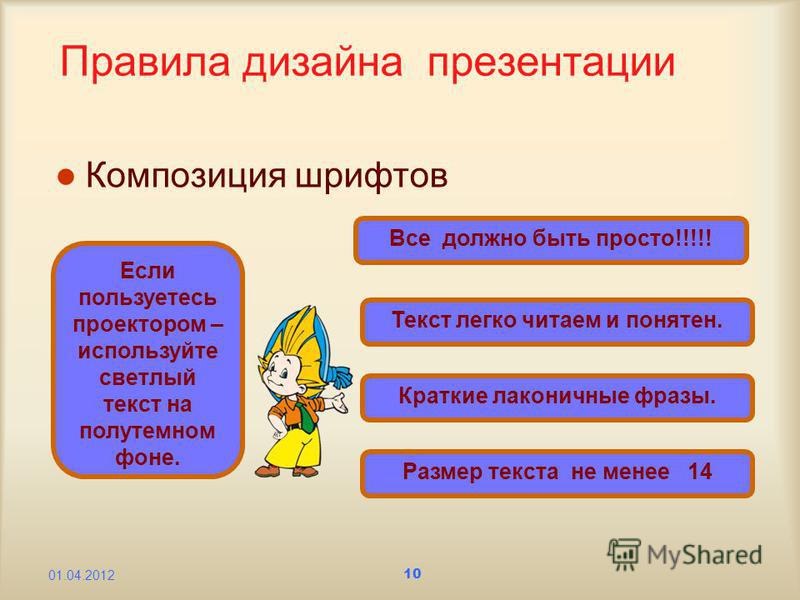 Правила дизайна презентации

Композиция шрифтов

Если пользуетесь проектором – используйте светлый текст на полутемном фоне.

Все должно быть просто!!!!!

Текст легко читаем и понятен.

Краткие лаконичные фразы.

Размер текста не менее 14

01.04.2012

10

MyShared